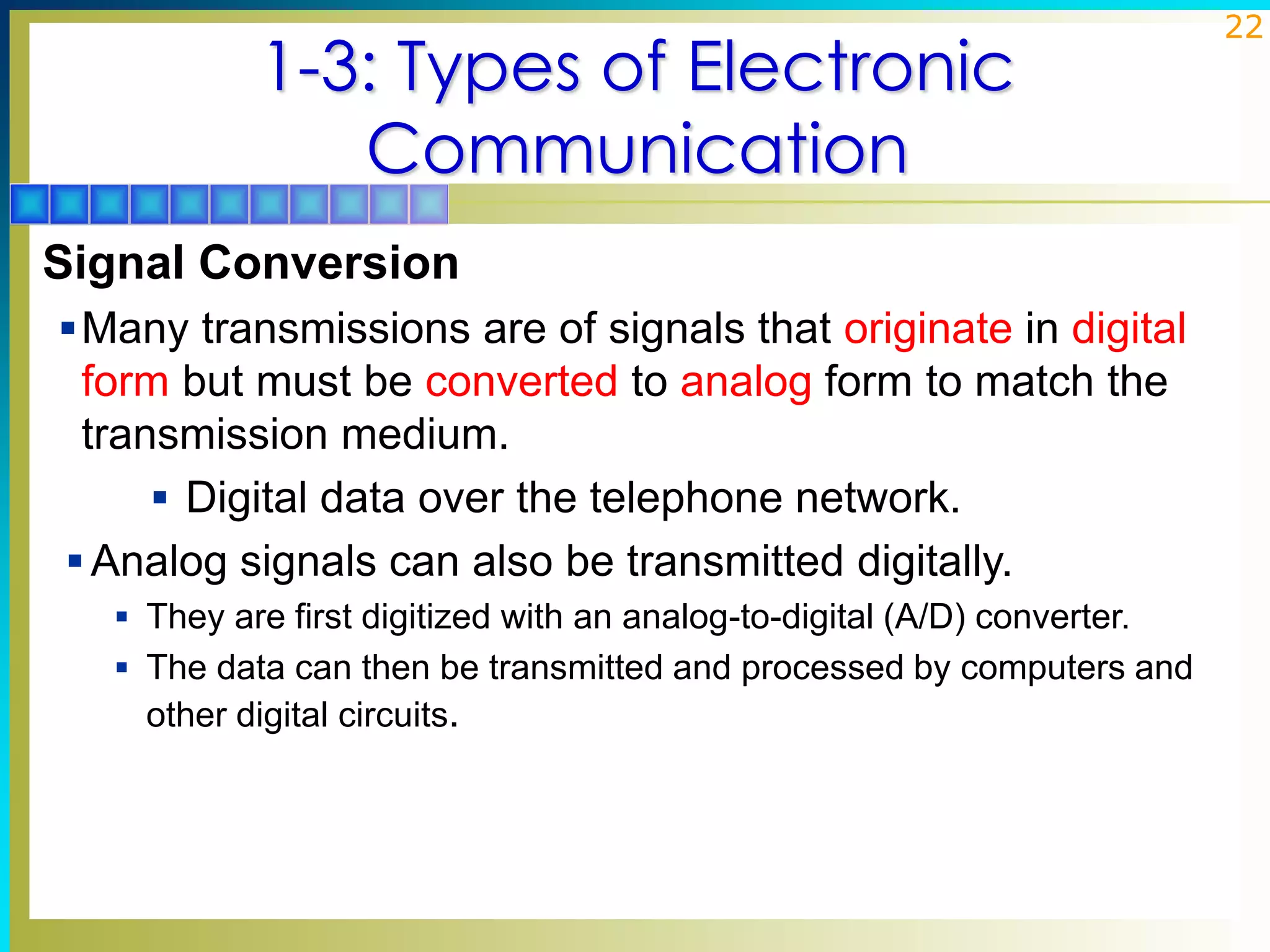 22

1-3: Types of Electronic Communication

Signal Conversion

▪ Many transmissions are of signals that originate in digital form but must be converted to analog form to match the transmission medium.

▪ Digital data over the telephone network.

▪ Analog signals can also be transmitted digitally.

▪ They are first digitized with an analog-to-digital (A/D) converter.

▪ The data can then be transmitted and processed by computers and other digital circuits.